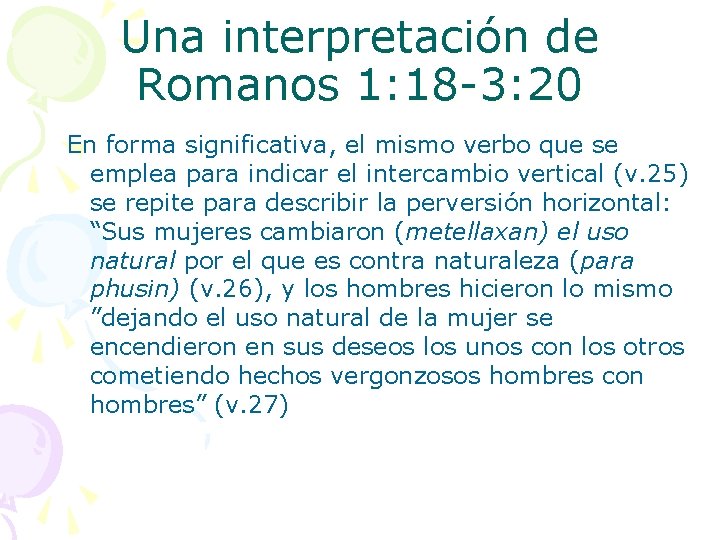 Una interpretación de Romanos 1:18-3:20

En forma significativa, el mismo verbo que se emplea para indicar el intercambio vertical (v.25) se repite para describir la perversión horizontal: “Sus mujeres cambiaron (metellaxan) el uso natural por el que es contra naturaleza (para phusin) (v.26), y los hombres hicieron lo mismo ”dejando el uso natural de la mujer se encendieron en sus deseos los unos con los otros cometiendo hechos vergonzosos hombres con hombres” (v.27)